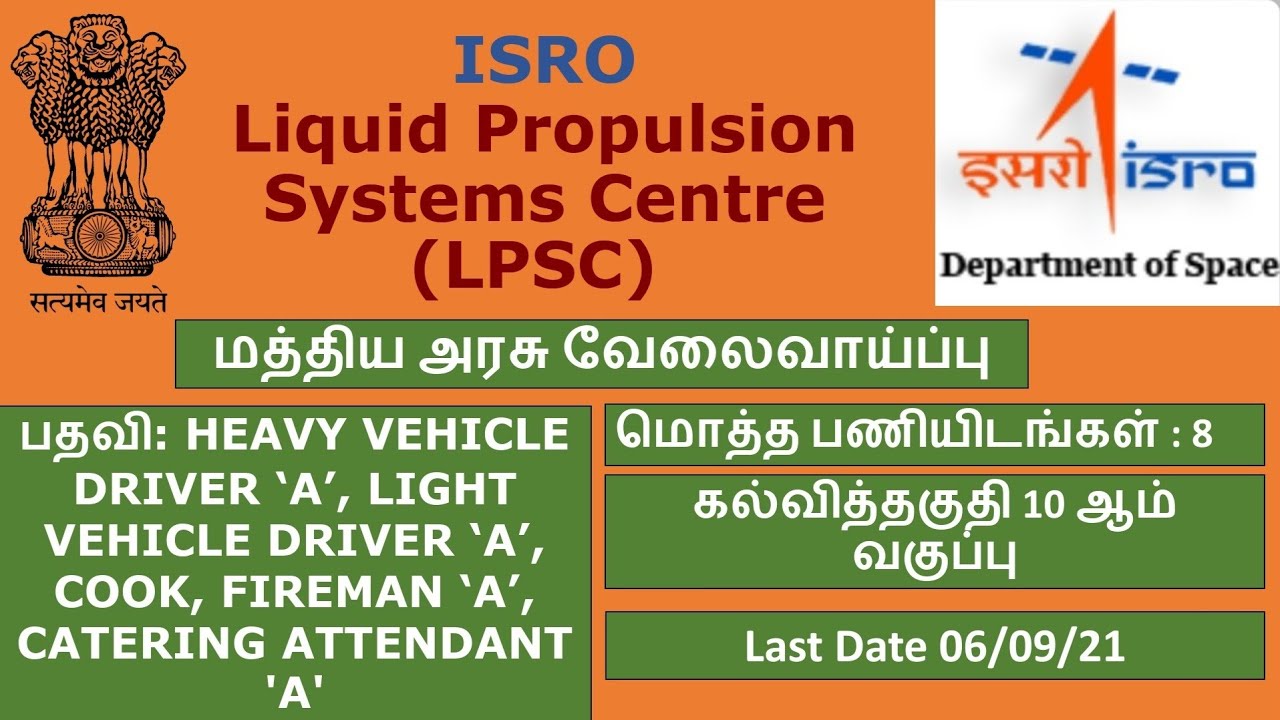 सत्यमेव जयते

ISRO
Liquid Propulsion Systems Centre (LPSC)

इसरो isro
Department of Space

மத்திய அரசு வேலைவாய்ப்பு

பதவி: HEAVY VEHICLE DRIVER ‘A’, LIGHT VEHICLE DRIVER ‘A’, COOK, FIREMAN ‘A’, CATERING ATTENDANT 'A'

மொத்த பணியிடங்கள் : 8

கல்வித்தகுதி 10 ஆம் வகுப்பு

Last Date 06/09/21